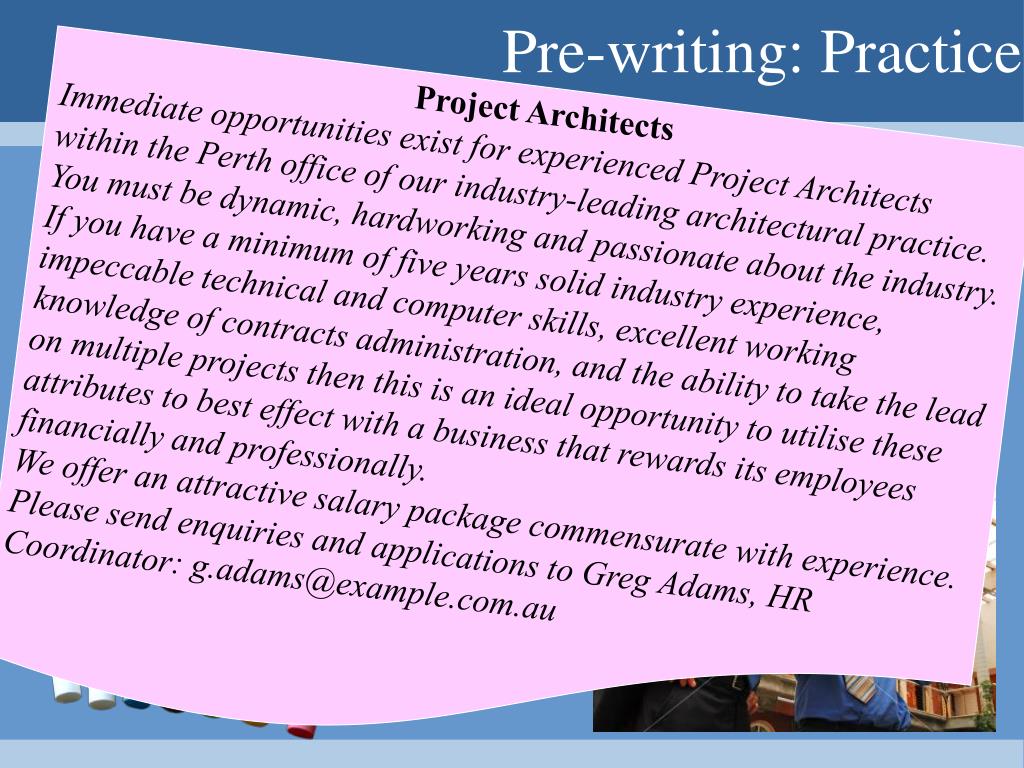 Pre-writing: Practice

Project Architects

Immediate opportunities exist for experienced Project Architects within the Perth office of our industry-leading architectural practice. You must be dynamic, hardworking and passionate about the industry. If you have a minimum of five years solid industry experience, impeccable technical and computer skills, excellent working knowledge of contracts administration, and the ability to take the lead on multiple projects then this is an ideal opportunity to utilise these attributes to best effect with a business that rewards its employees financially and professionally.

We offer an attractive salary package commensurate with experience.

Please send enquiries and applications to Greg Adams, HR Coordinator: g.adams@example.com.au